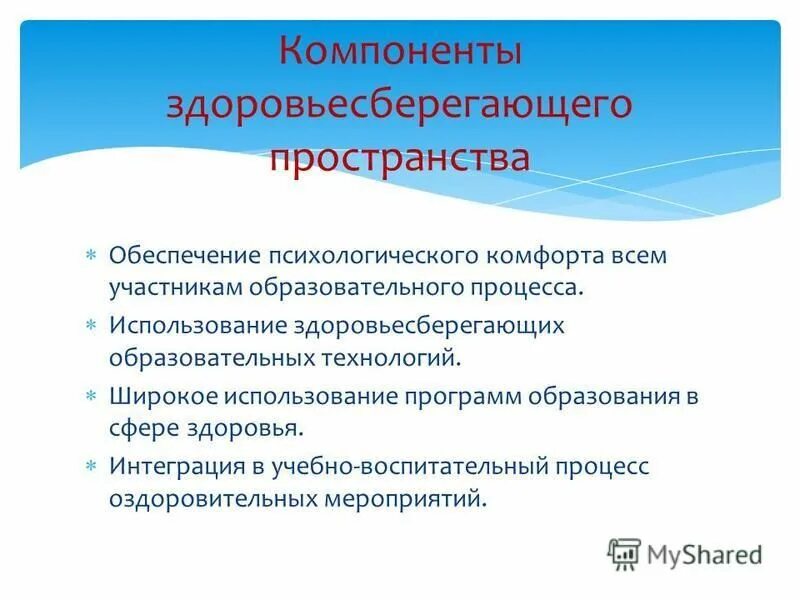 Компоненты здоровьесберегающего пространства

* Обеспечение психологического комфорта всем участникам образовательного процесса.
* Использование здоровьесберегающих образовательных технологий.
* Широкое использование программ образования в сфере здоровья.
* Интеграция в учебно-воспитательный процесс оздоровительных мероприятий.

MyShared